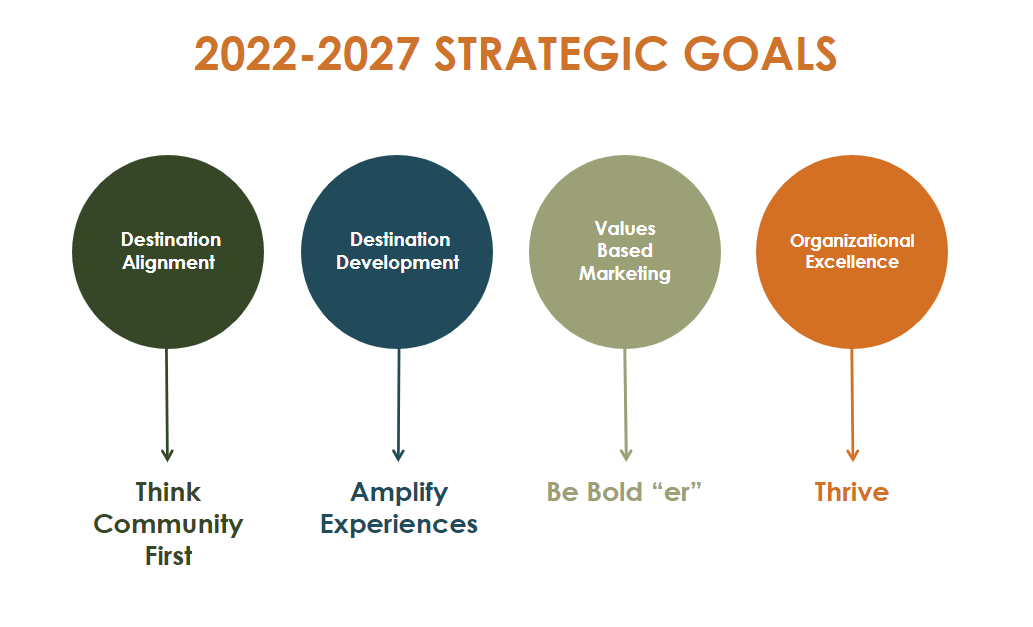 2022-2027 STRATEGIC GOALS

Destination Alignment

Destination Development

Values Based Marketing

Organizational Excellence

Think Community First

Amplify Experiences

Be Bold “er”

Thrive